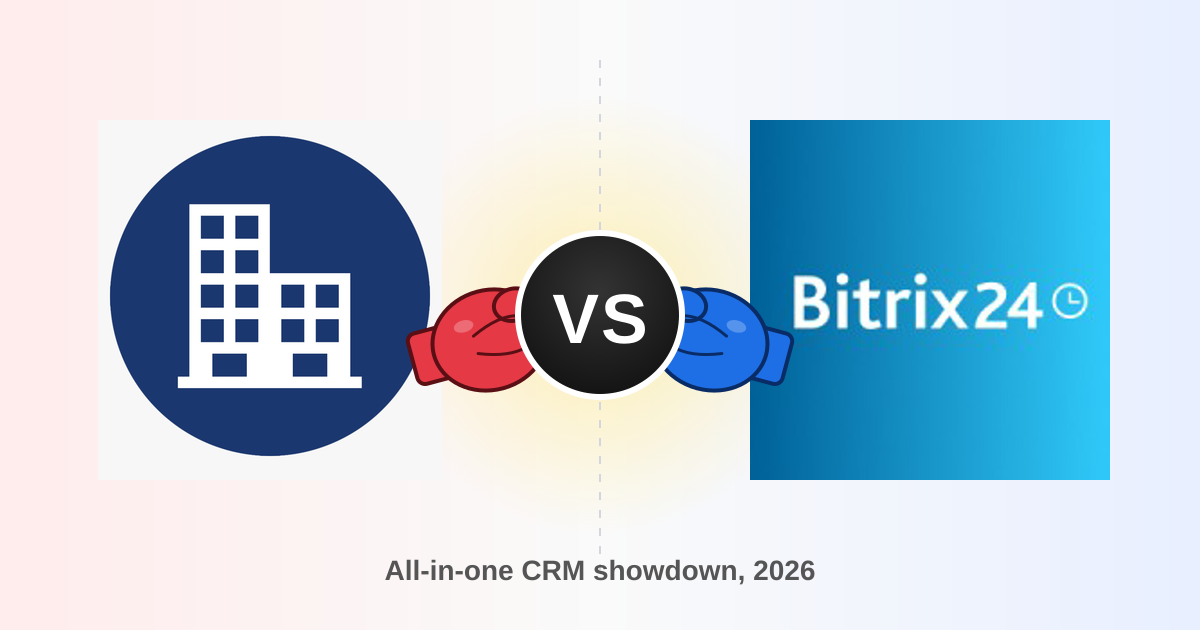 VS

Bitrix24

All-in-one CRM showdown, 2026